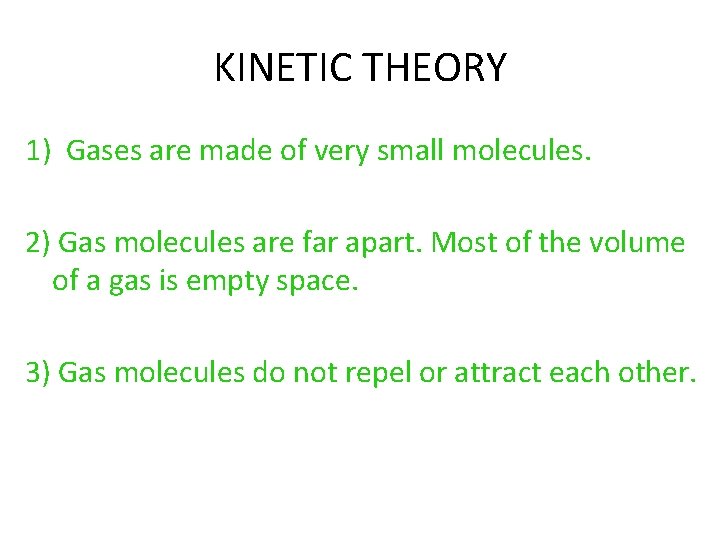 KINETIC THEORY

1) Gases are made of very small molecules.

2) Gas molecules are far apart. Most of the volume of a gas is empty space.

3) Gas molecules do not repel or attract each other.